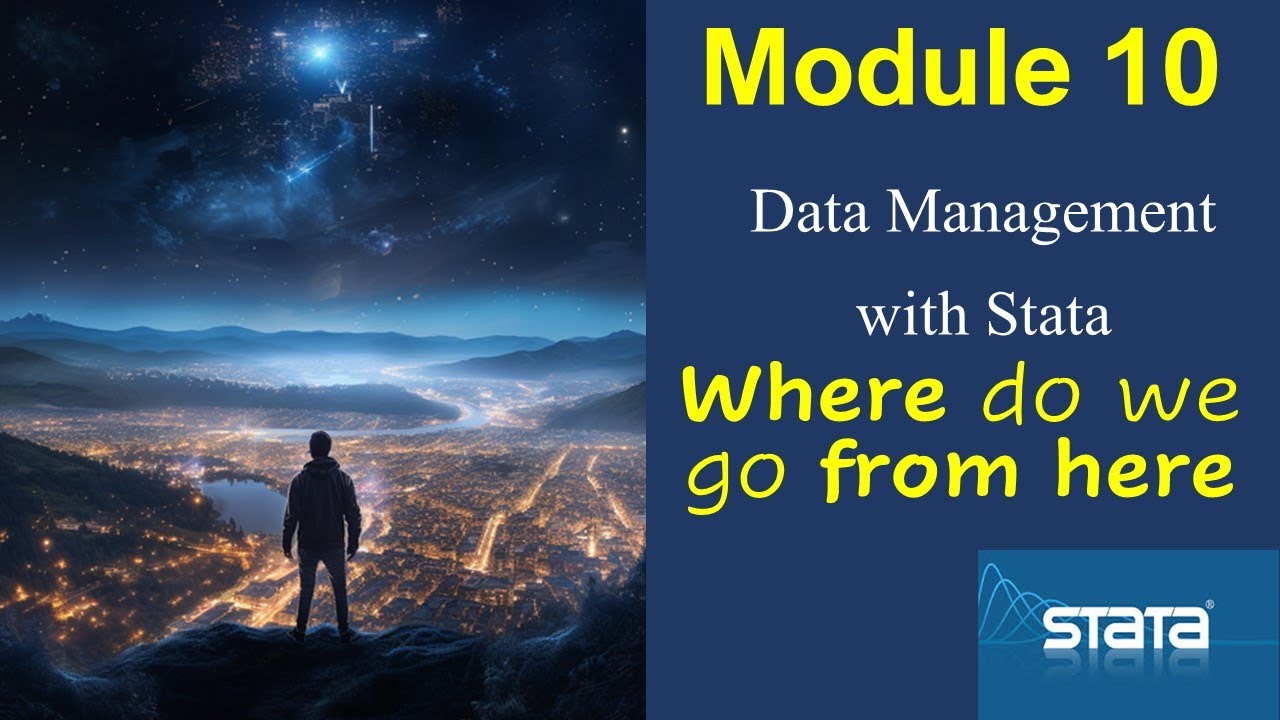 Module 10

Data Management

with Stata

Where do we go from here

STATA®